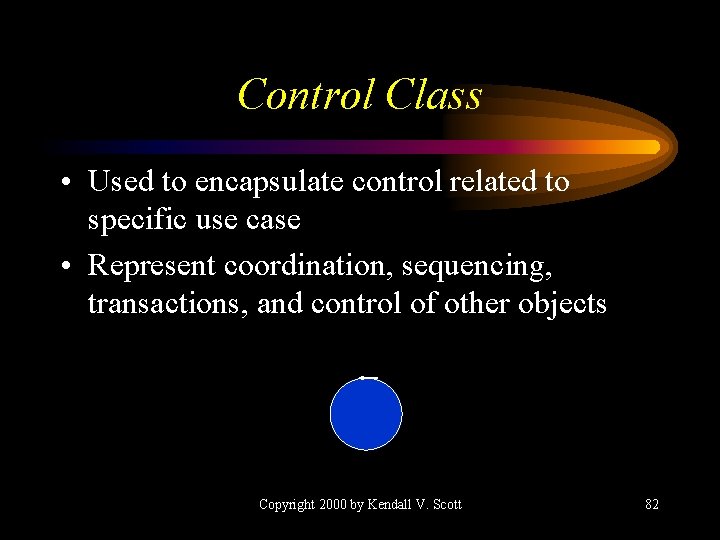 Control Class

• Used to encapsulate control related to specific use case

• Represent coordination, sequencing, transactions, and control of other objects

Copyright 2000 by Kendall V. Scott

82